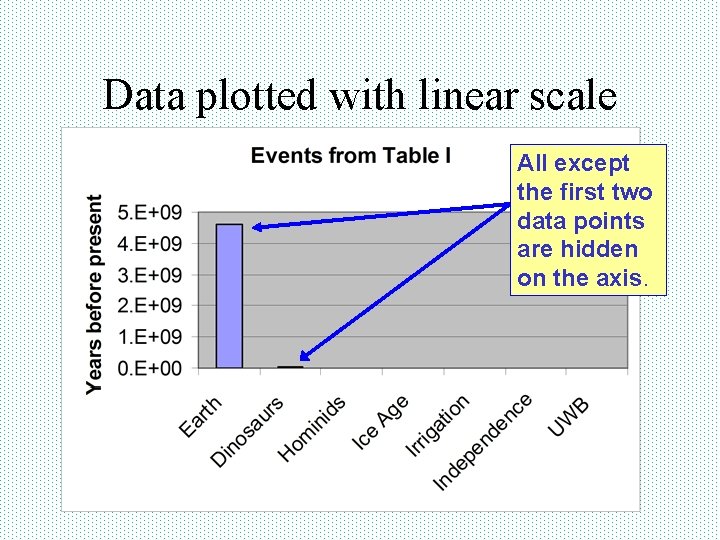 Data plotted with linear scale

Events from Table I

All except the first two data points are hidden on the axis.

Years before present

5.E+09
4.E+09
3.E+09
2.E+09
1.E+09
0.E+00

Earth
Dinosaurs
Hominids
Ice Age
Irrigation
Independence
UWB